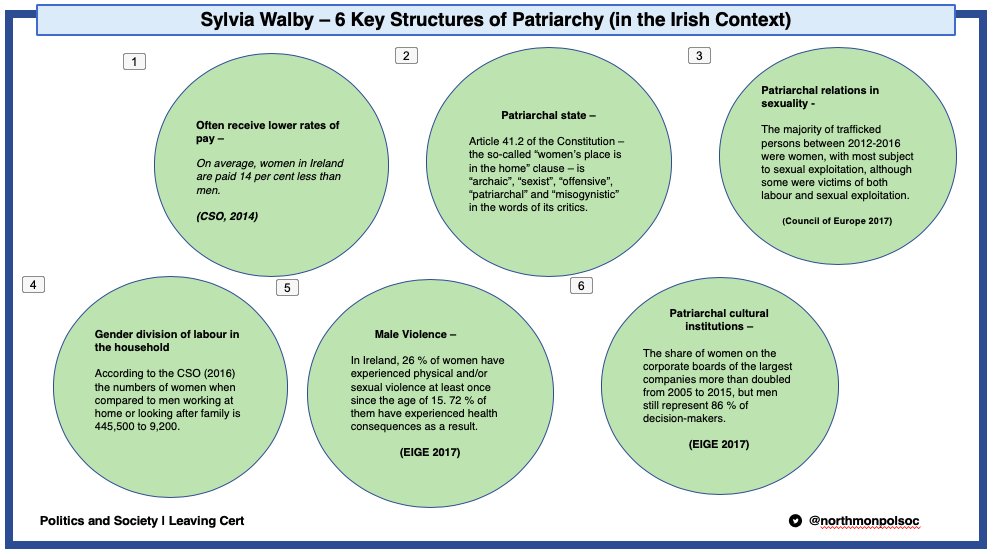 Sylvia Walby – 6 Key Structures of Patriarchy (in the Irish Context)

1

Often receive lower rates of pay –

On average, women in Ireland are paid 14 per cent less than men.

(CSO, 2014)

2

Patriarchal state –

Article 41.2 of the Constitution – the so-called "women's place is in the home" clause – is "archaic", "sexist", "offensive", "patriarchal" and "misogynistic" in the words of its critics.

3

Patriarchal relations in sexuality -

The majority of trafficked persons between 2012-2016 were women, with most subject to sexual exploitation, although some were victims of both labour and sexual exploitation.

(Council of Europe 2017)

4

Gender division of labour in the household

According to the CSO (2016) the numbers of women when compared to men working at home or looking after family is 445,500 to 9,200.

5

Male Violence –

In Ireland, 26 % of women have experienced physical and/or sexual violence at least once since the age of 15. 72 % of them have experienced health consequences as a result.

(EIGE 2017)

6

Patriarchal cultural institutions –

The share of women on the corporate boards of the largest companies more than doubled from 2005 to 2015, but men still represent 86 % of decision-makers.

(EIGE 2017)

Politics and Society | Leaving Cert

@northmonpolsoc